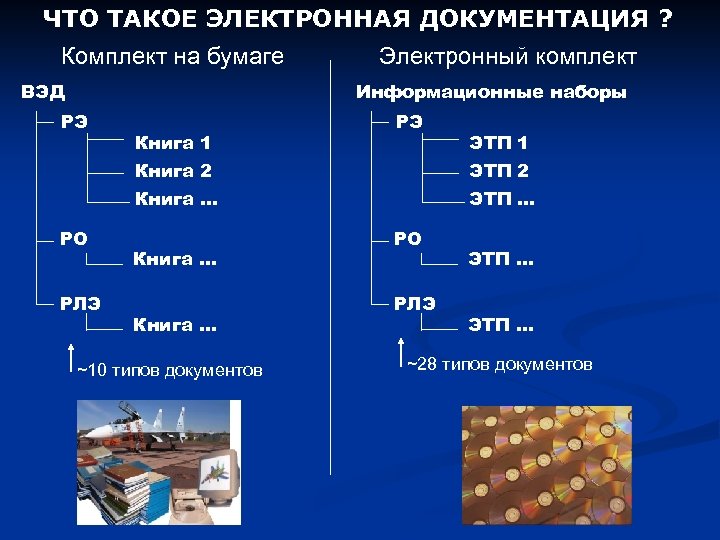 ЧТО ТАКОЕ ЭЛЕКТРОННАЯ ДОКУМЕНТАЦИЯ ?

Комплект на бумаге

ВЭД

РЭ

Книга 1

Книга 2

Книга ...

РО

Книга ...

РЛЭ

Книга ...

~10 типов документов

Электронный комплект

Информационные наборы

РЭ

ЭТП 1

ЭТП 2

ЭТП ...

РО

ЭТП ...

РЛЭ

ЭТП ...

~28 типов документов